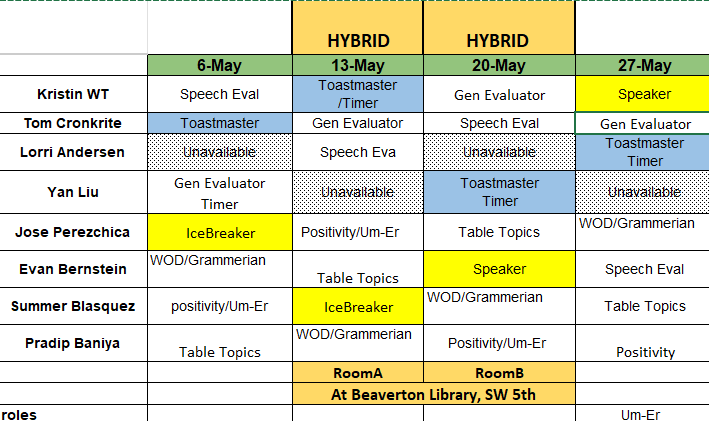 |  |  | HYBRID | HYBRID |  |
|---|---|---|---|---|
|  | 6-May | 13-May | 20-May | 27-May |
| Kristin WT | Speech Eval | Toastmaster /Timer | Gen Evaluator | Speaker |
| Tom Cronkrite | Toastmaster | Gen Evaluator | Speech Eval | Gen Evaluator |
| Lorri Andersen | Unavailable | Speech Eva | Unavailable | Toastmaster Timer |
| Yan Liu | Gen Evaluator Timer | Unavailable | Toastmaster Timer | Unavailable |
| Jose Perezchica | IceBreaker | Positivity/Um-Er | Table Topics | WOD/Grammerian |
| Evan Bernstein | WOD/Grammerian | Table Topics | Speaker | Speech Eval |
| Summer Blasquez | positivity/Um-Er | IceBreaker | WOD/Grammerian | Table Topics |
| Pradip Baniya | Table Topics | WOD/Grammerian | Positivity/Um-Er | Positivity |
|  |  | RoomA | RoomB |  |
|  |  | At Beaverton Library, SW 5th |  |  |
| roles |  |  |  | Um-Er |